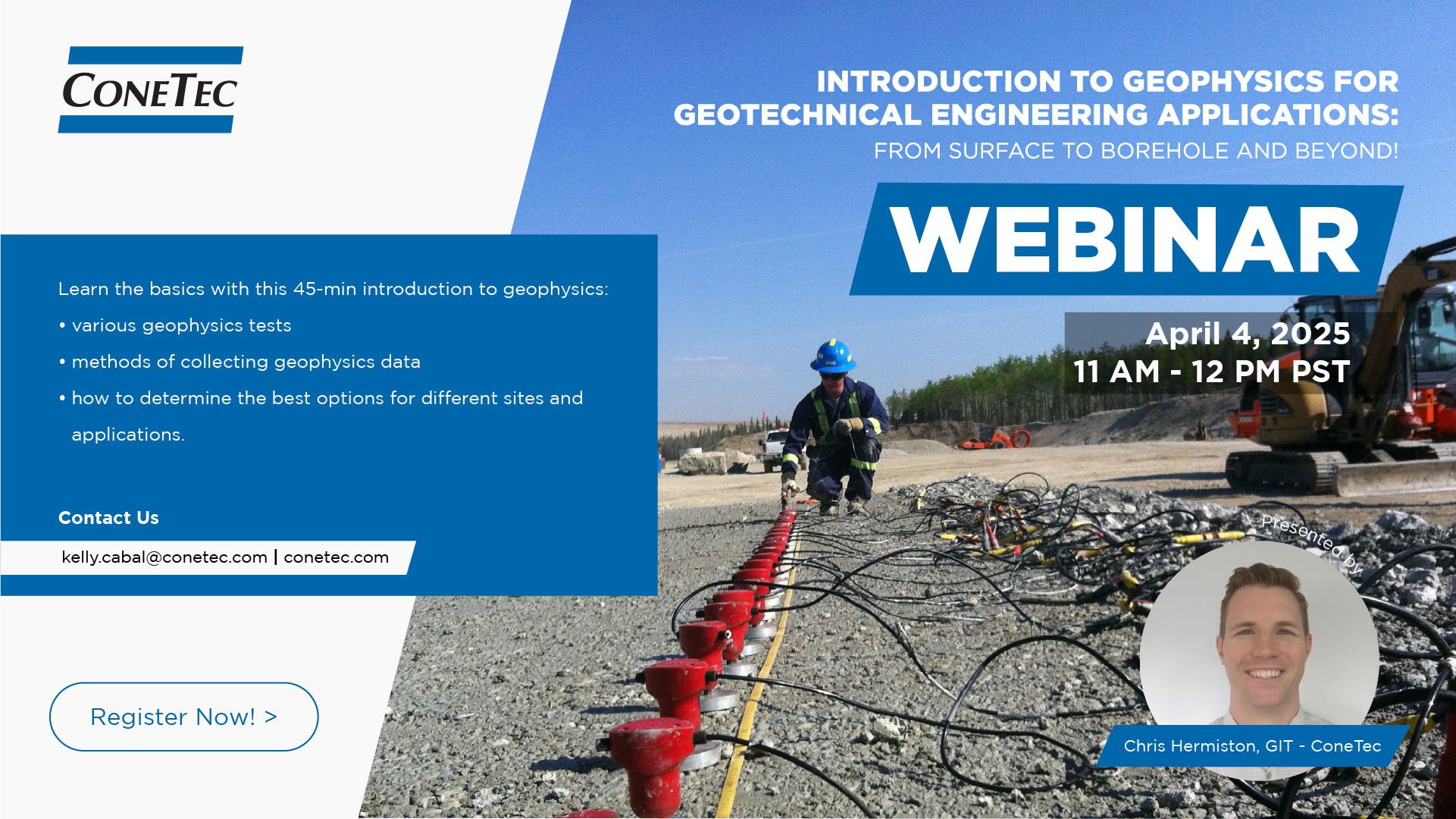 CONETEC

INTRODUCTION TO GEOPHYSICS FOR GEOTECHNICAL ENGINEERING APPLICATIONS:
FROM SURFACE TO BOREHOLE AND BEYOND!

WEBINAR

April 4, 2025
11 AM - 12 PM PST

Learn the basics with this 45-min introduction to geophysics:
• various geophysics tests
• methods of collecting geophysics data
• how to determine the best options for different sites and applications.

Contact Us
kelly.cabal@conetec.com | conetec.com

Register Now! >

Presented by

Chris Hermiston, GIT - ConeTec